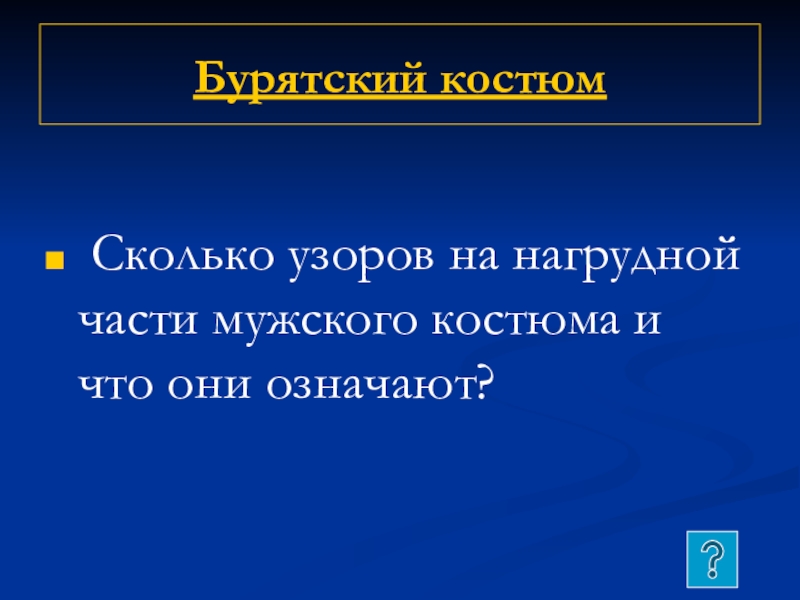 Бурятский костюм

Сколько узоров на нагрудной части мужского костюма и что они означают?

?